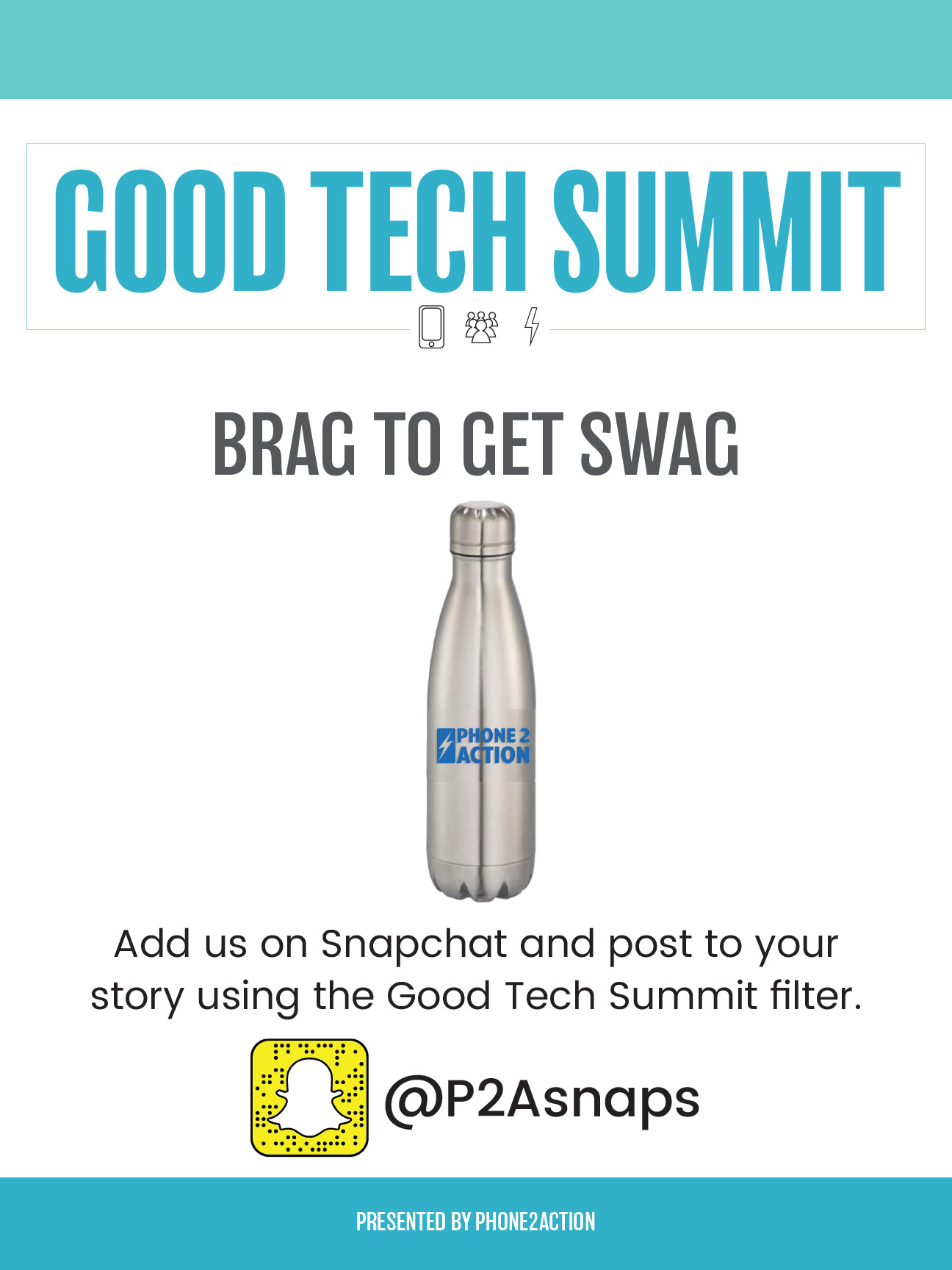 GOOD TECH SUMMIT

BRAG TO GET SWAG

PHONE 2 ACTION

Add us on Snapchat and post to your story using the Good Tech Summit filter.

@P2Asnaps

PRESENTED BY PHONE2ACTION